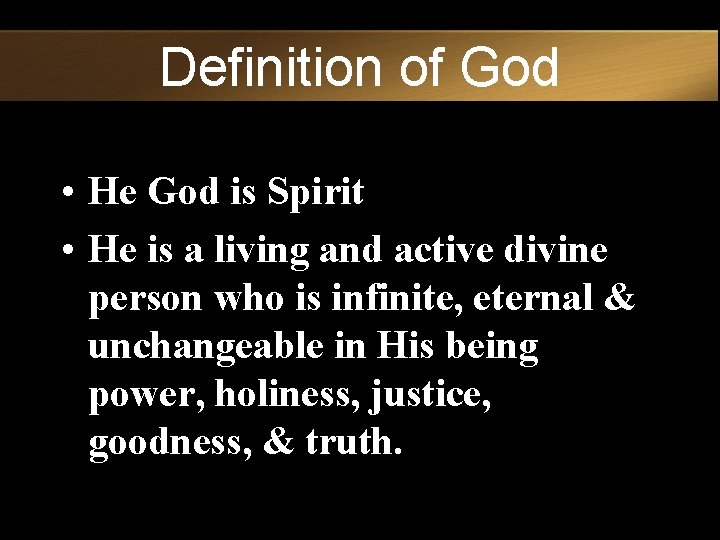 Definition of God

• He God is Spirit
• He is a living and active divine person who is infinite, eternal & unchangeable in His being power, holiness, justice, goodness, & truth.